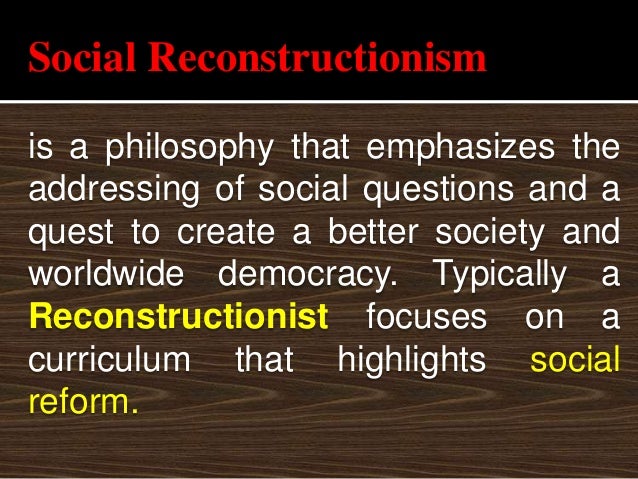 Social Reconstructionism

is a philosophy that emphasizes the addressing of social questions and a quest to create a better society and worldwide democracy. Typically a Reconstructionist focuses on a curriculum that highlights social reform.